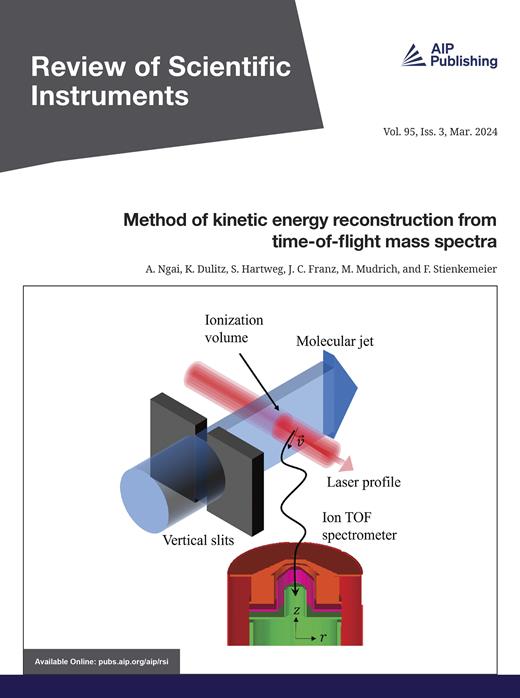 Review of Scientific Instruments

AIP Publishing

Vol. 95, Iss. 3, Mar. 2024

Method of kinetic energy reconstruction from time-of-flight mass spectra

A. Ngai, K. Dulitz, S. Hartweg, J. C. Franz, M. Mudrich, and F. Stienkemeier

Ionization volume

Molecular jet

$\vec{v}$

Laser profile

Ion TOF spectrometer

Vertical slits

$z$

$r$

Available Online: pubs.aip.org/aip/rsi